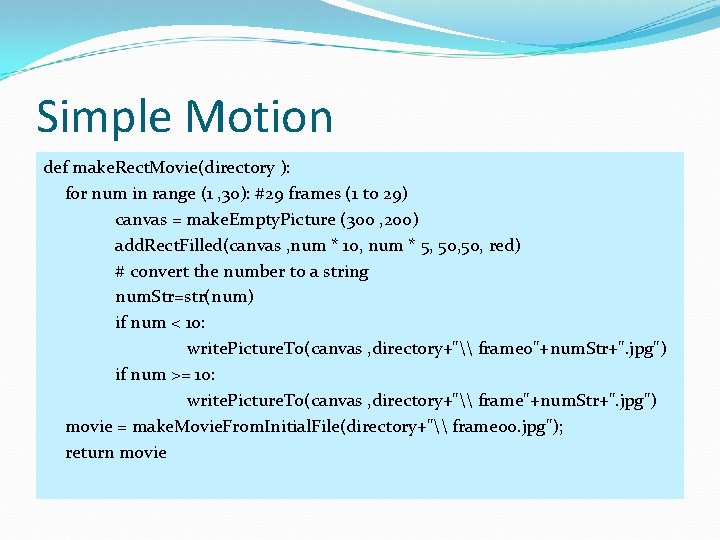 Simple Motion

def makeRectMovie(directory ):
for num in range (1 ,30): #29 frames (1 to 29)
canvas = makeEmptyPicture (300 ,200)
addRectFilled(canvas ,num * 10, num * 5, 50,50, red)
# convert the number to a string
numStr=str(num)
if num < 10:
writePictureTo(canvas ,directory+"\\ frame0"+numStr+".jpg")
if num >= 10:
writePictureTo(canvas ,directory+"\\ frame"+numStr+".jpg")
movie = makeMovieFromInitialFile(directory+"\\ frame00.jpg");
return movie